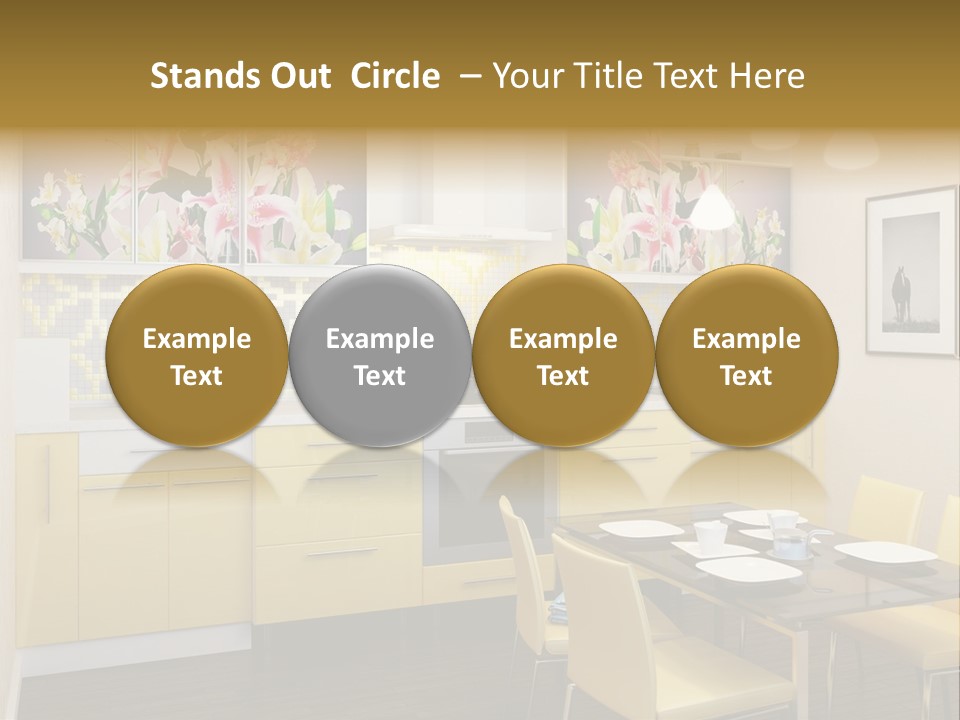 Stands Out Circle – Your Title Text Here

Example Text

Example Text

Example Text

Example Text